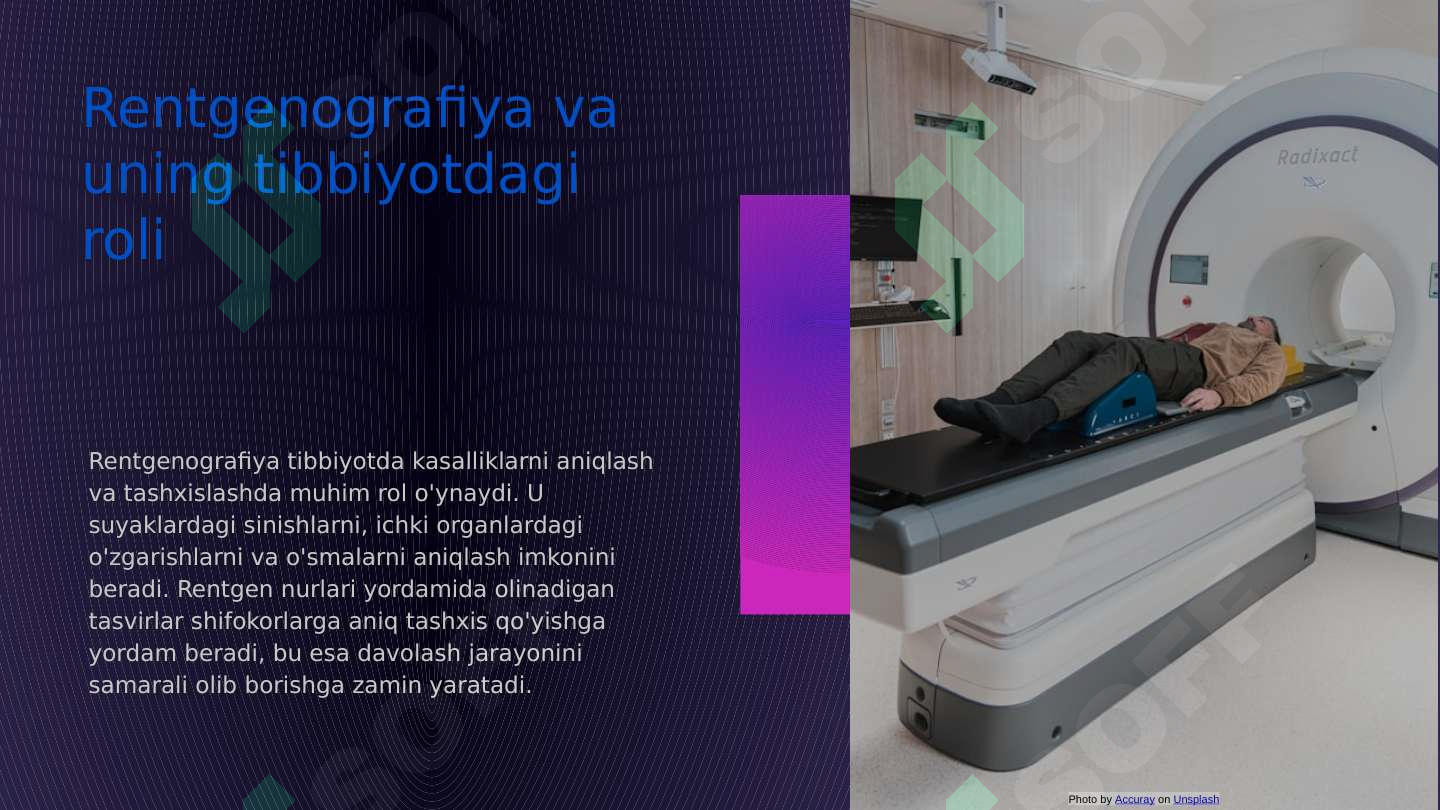 Rentgenografiya va uning tibbiyotdagi roli

Rentgenografiya tibbiyotda kasalliklarni aniqlash va tashxislashda muhim rol o'ynaydi. U suyaklardagi sinishlarni, ichki organlardagi o'zgarishlarni va o'smalarni aniqlash imkonini beradi. Rentgen nurlari yordamida olinadigan tasvirlar shifokorlarga aniq tashxis qo'yishga yordam beradi, bu esa davolash jarayonini samarali olib borishga zamin yaratadi.

Radixact

Photo by Accuray on Unsplash